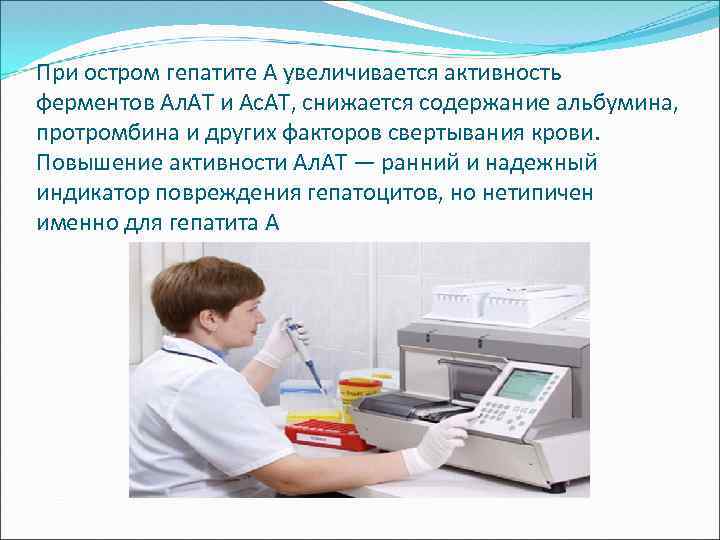 При остром гепатите А увеличивается активность ферментов АлАТ и АсАТ, снижается содержание альбумина, протромбина и других факторов свертывания крови. Повышение активности АлАТ — ранний и надежный индикатор повреждения гепатоцитов, но нетипичен именно для гепатита А